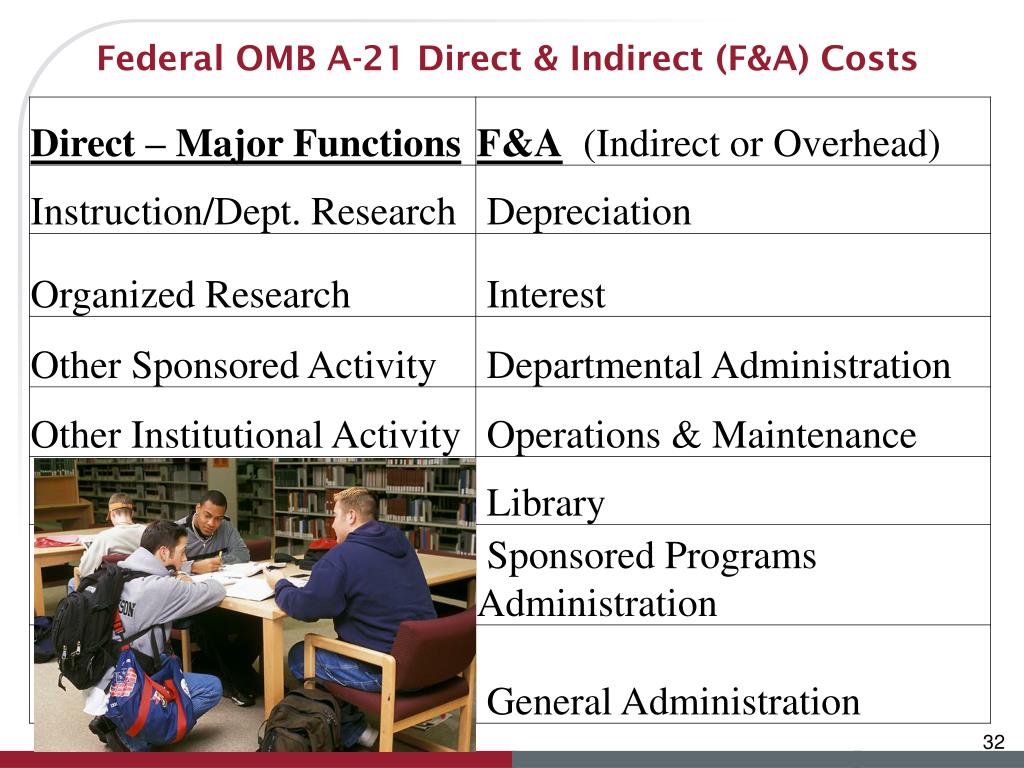 Federal OMB A-21 Direct & Indirect (F&A) Costs

| Direct – Major Functions | F&A (Indirect or Overhead) |
|---|---|
| Instruction/Dept. Research | Depreciation |
| Organized Research | Interest |
| Other Sponsored Activity | Departmental Administration |
| Other Institutional Activity | Operations & Maintenance |
| | Library |
| | Sponsored Programs Administration |
| | General Administration |

32